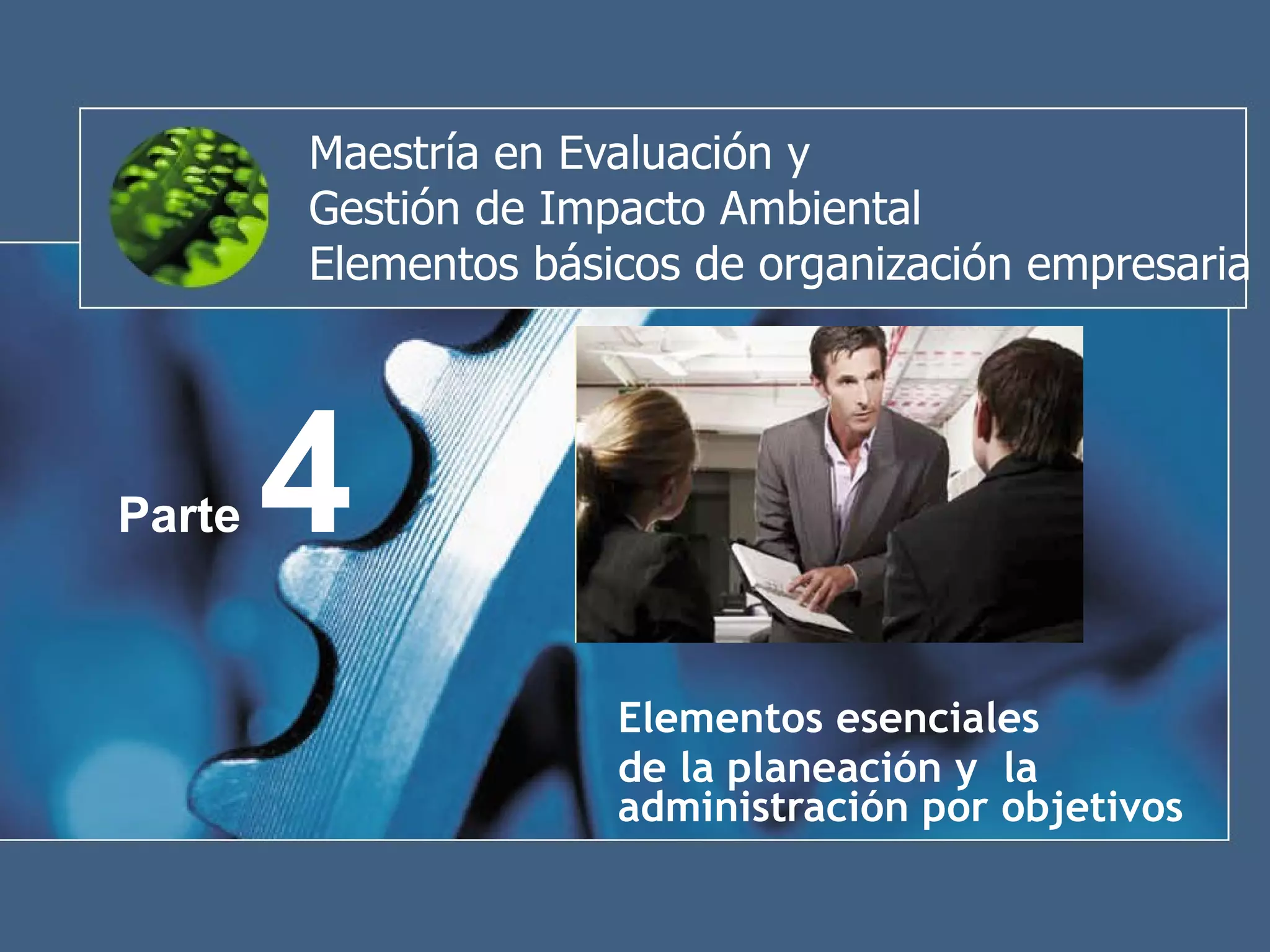 Maestría en Evaluación y
Gestión de Impacto Ambiental
Elementos básicos de organización empresaria

Parte 4

Elementos esenciales
de la planeación y la
administración por objetivos